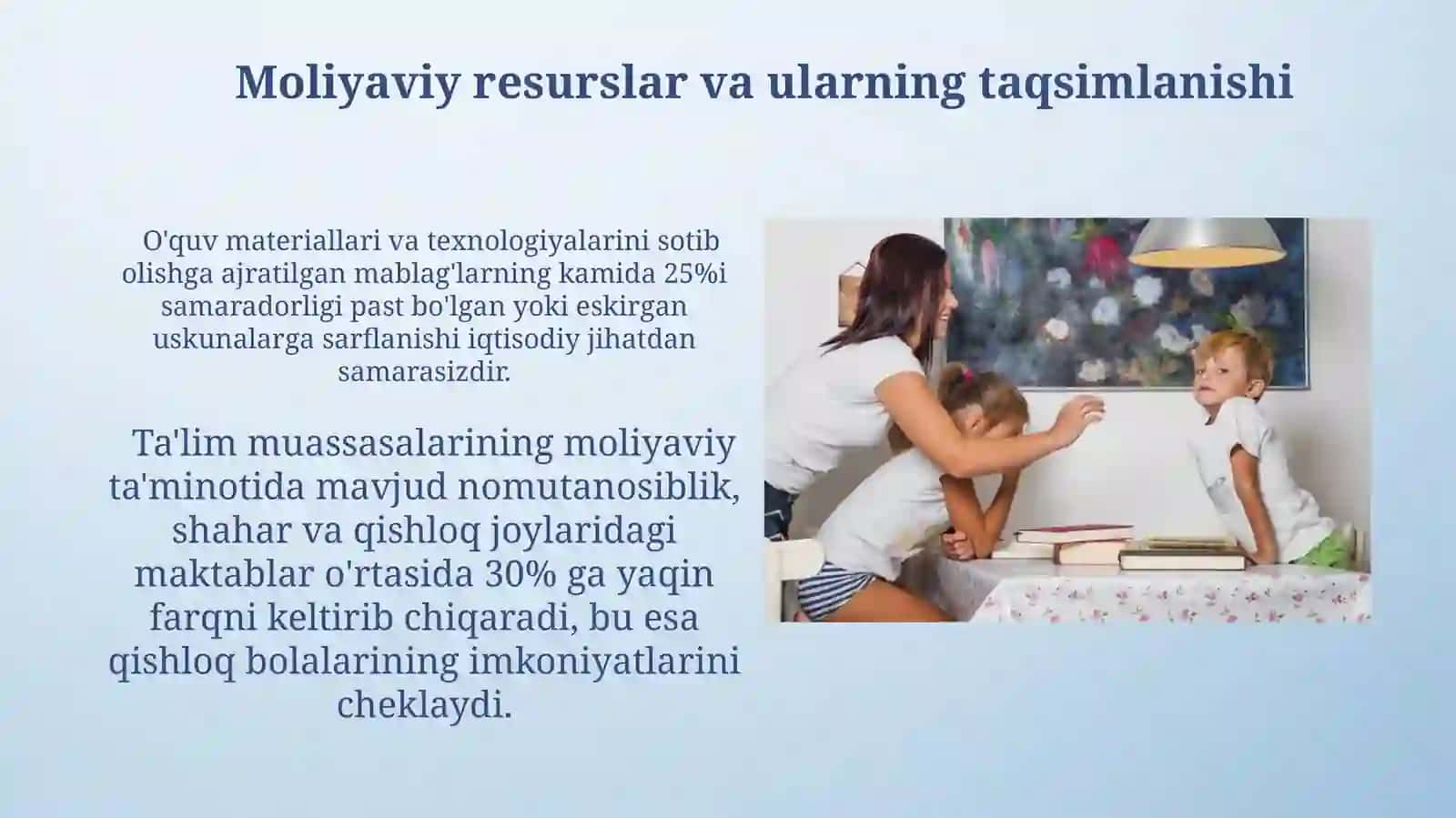 Moliyaviy resurslar va ularning taqsimlanishi

O'quv materiallari va texnologiyalarini sotib olishga ajratilgan mablag'larning kamida 25%i samaradorligi past bo'lgan yoki eskirgan uskunalarga sarflanishi iqtisodiy jihatdan samarasizdir.

Ta'lim muassasalarining moliyaviy ta'minotida mavjud nomutanosiblik, shahar va qishloq joylaridagi maktablar o'rtasida 30% ga yaqin farqni keltirib chiqaradi, bu esa qishloq bolalarining imkoniyatlarini cheklaydi.